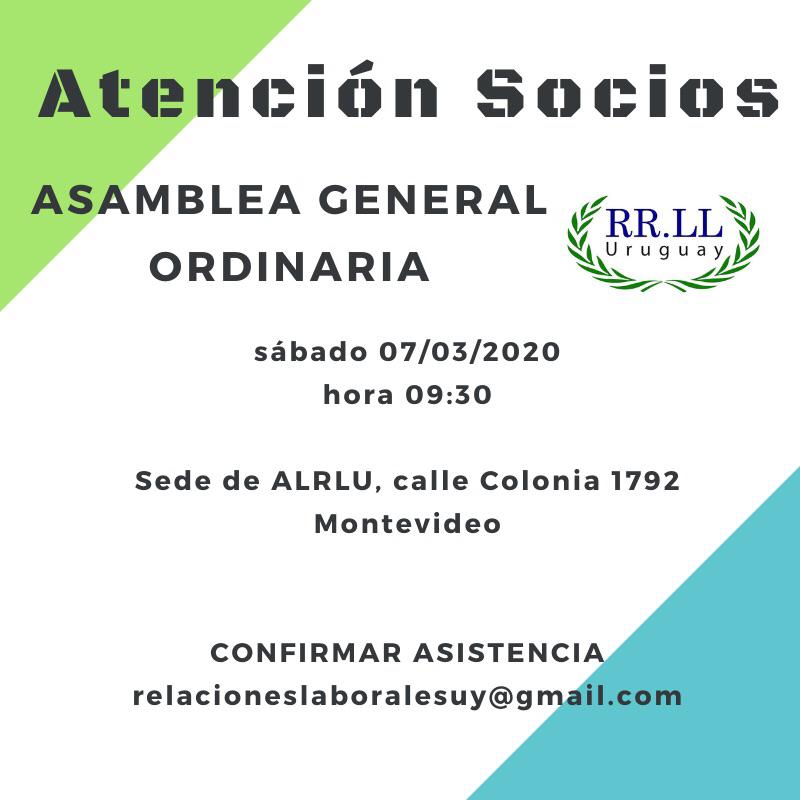 Atención Socios

ASAMBLEA GENERAL ORDINARIA

RR.LL
Uruguay

sábado 07/03/2020
hora 09:30

Sede de ALRLU, calle Colonia 1792
Montevideo

CONFIRMAR ASISTENCIA
relacioneslaboralesuy@gmail.com